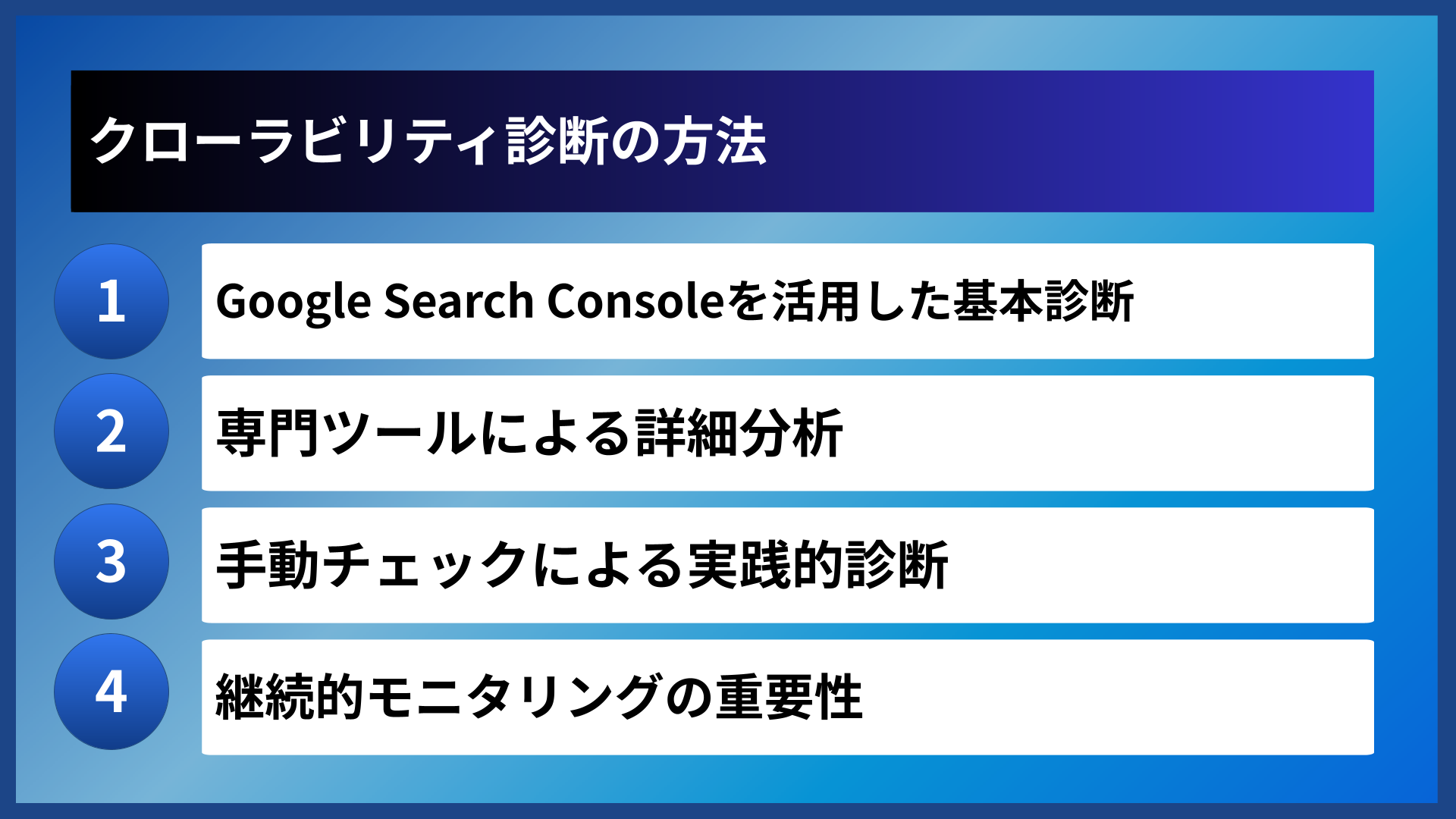 クローラビリティ診断の方法

1 Google Search Consoleを活用した基本診断

2 専門ツールによる詳細分析

3 手動チェックによる実践的診断

4 継続的モニタリングの重要性